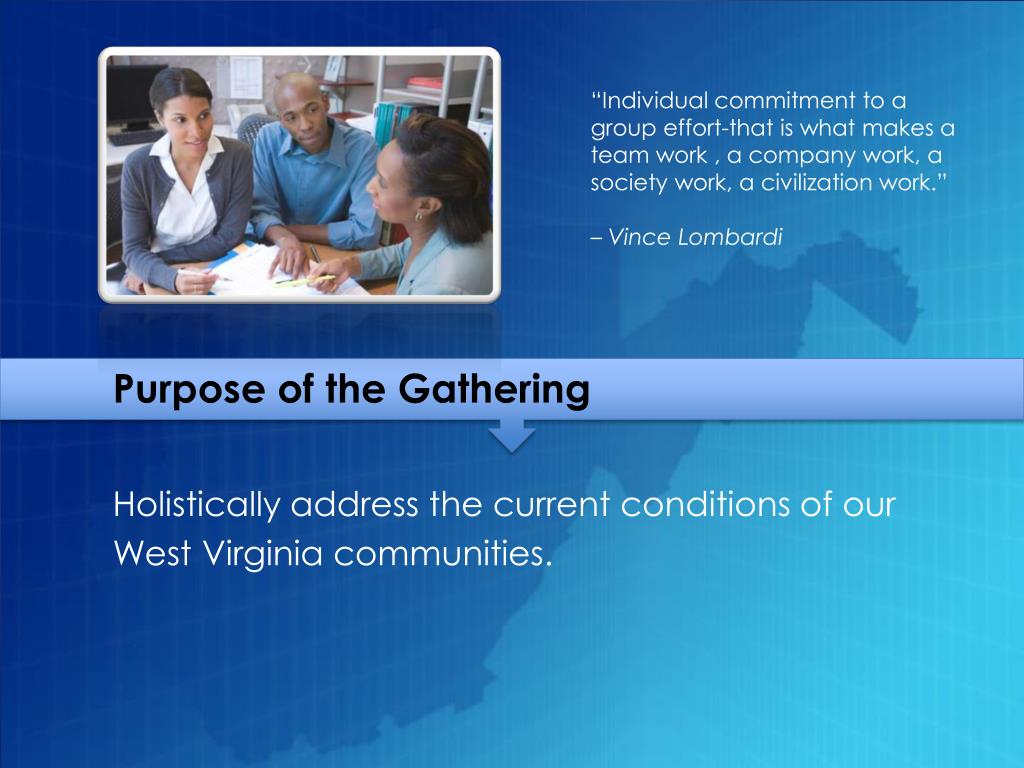 “Individual commitment to a group effort-that is what makes a team work , a company work, a society work, a civilization work.”

– Vince Lombardi

Purpose of the Gathering

Holistically address the current conditions of our West Virginia communities.